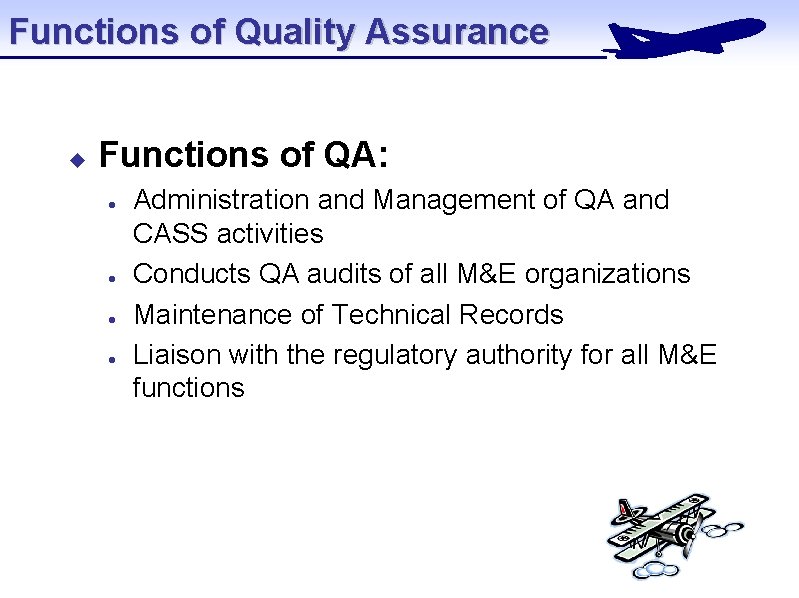 Functions of Quality Assurance

Functions of QA:

- Administration and Management of QA and CASS activities
- Conducts QA audits of all M&E organizations
- Maintenance of Technical Records
- Liaison with the regulatory authority for all M&E functions